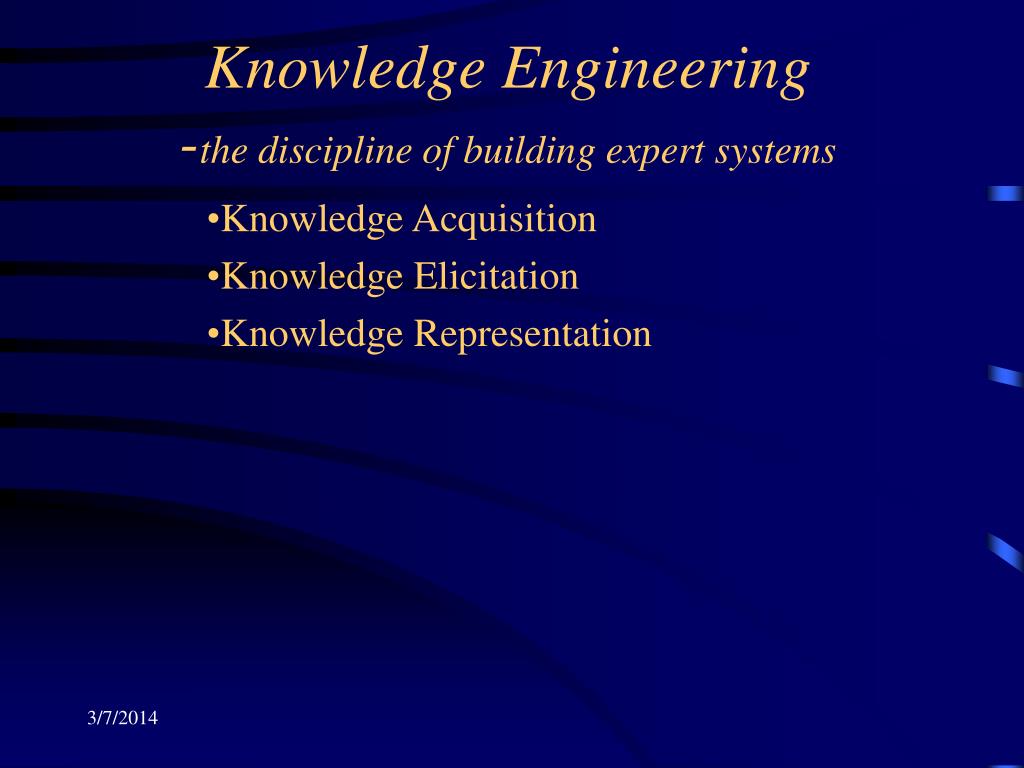 Knowledge Engineering

-the discipline of building expert systems

•Knowledge Acquisition
•Knowledge Elicitation
•Knowledge Representation

3/7/2014